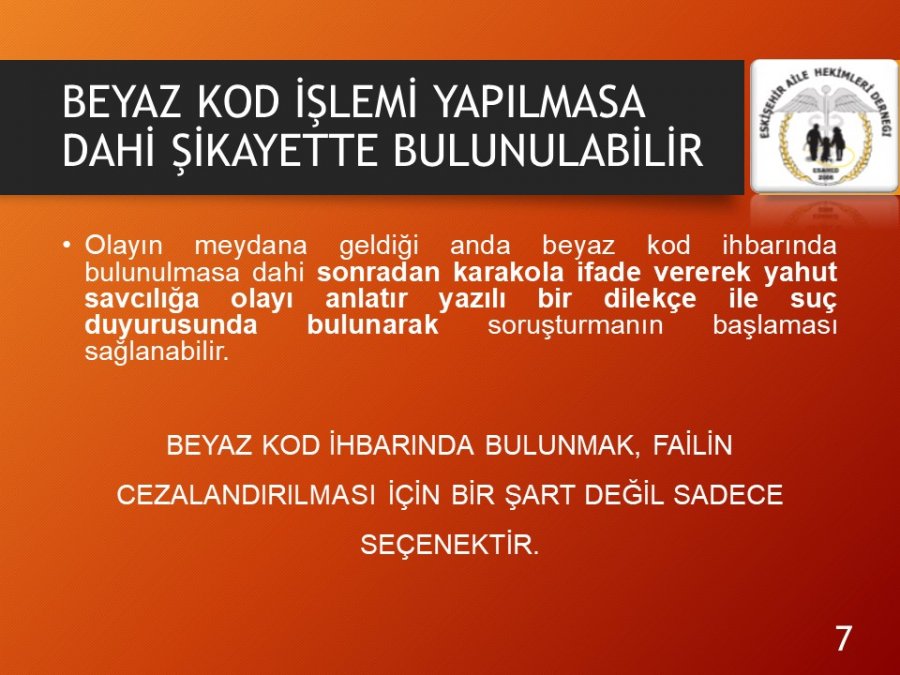 BEYAZ KOD İŞLEMİ YAPILMASA DAHİ ŞİKAYETTE BULUNULABİLİR

ESKİŞEHİR AİLE HEKİMLERİ DERNEĞİ
ESAHED
2006

• Olayın meydana geldiği anda beyaz kod ihbarında bulunulmasa dahi sonradan karakola ifade vererek yahut savcılığa olayı anlatır yazılı bir dilekçe ile suç duyurusunda bulunarak soruşturmanın başlaması sağlanabilir.

BEYAZ KOD İHBARINDA BULUNMAK, FAİLİN CEZALANDIRILMASI İÇİN BİR ŞART DEĞİL SADECE SEÇENEKTİR.

7